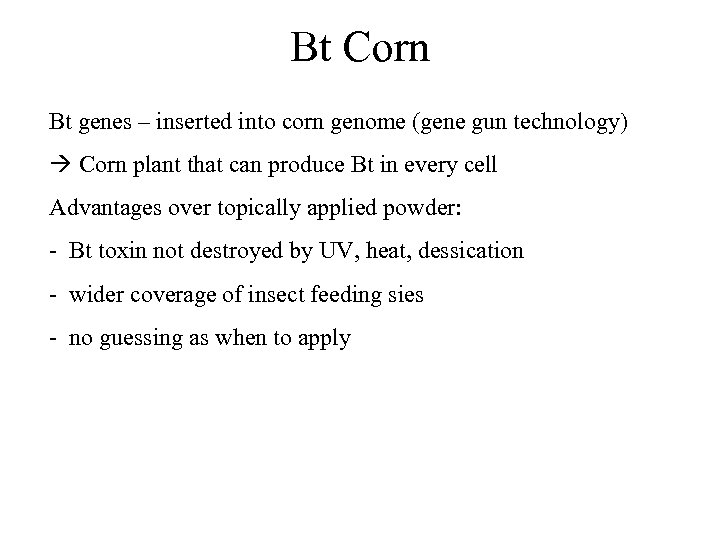 Bt Corn

Bt genes – inserted into corn genome (gene gun technology)

→ Corn plant that can produce Bt in every cell

Advantages over topically applied powder:

- Bt toxin not destroyed by UV, heat, dessication

- wider coverage of insect feeding sies

- no guessing as when to apply